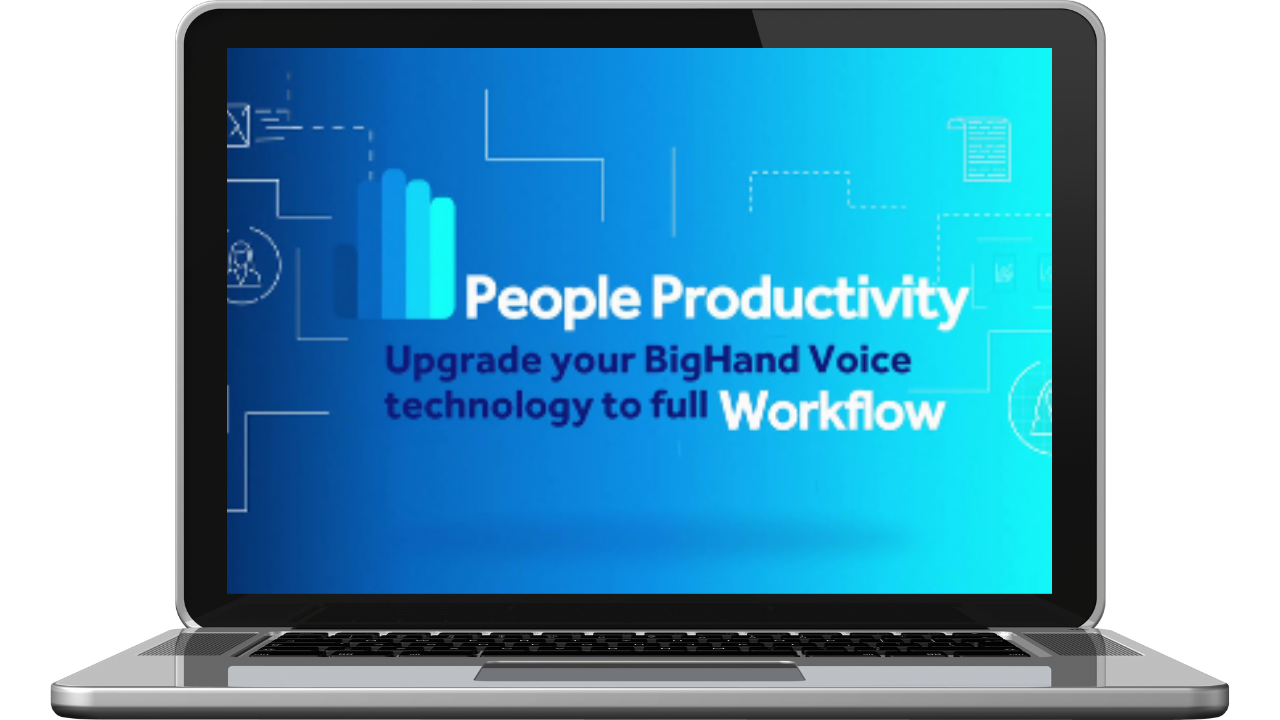 People Productivity

Upgrade your BigHand Voice technology to full Workflow